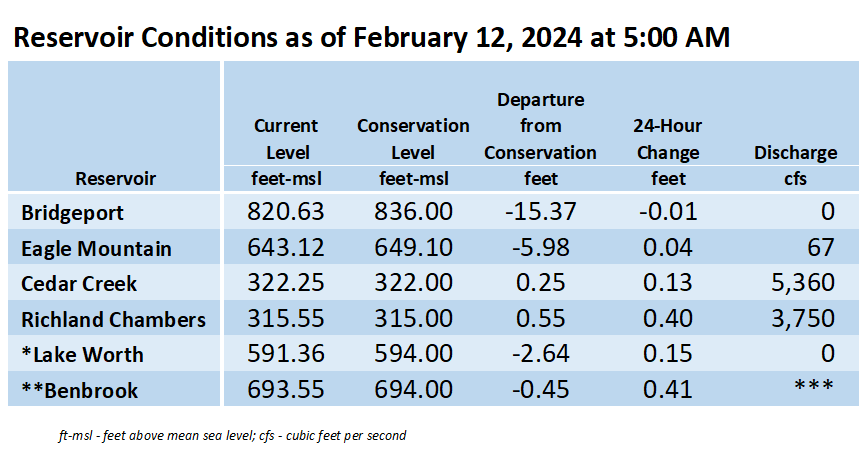 Reservoir Conditions as of February 12, 2024 at 5:00 AM

| Reservoir | Current Level feet-msl | Conservation Level feet-msl | Departure from Conservation feet | 24-Hour Change feet | Discharge cfs |
|---|---|---|---|---|---|
| Bridgeport | 820.63 | 836.00 | -15.37 | -0.01 | 0 |
| Eagle Mountain | 643.12 | 649.10 | -5.98 | 0.04 | 67 |
| Cedar Creek | 322.25 | 322.00 | 0.25 | 0.13 | 5,360 |
| Richland Chambers | 315.55 | 315.00 | 0.55 | 0.40 | 3,750 |
| *Lake Worth | 591.36 | 594.00 | -2.64 | 0.15 | 0 |
| **Benbrook | 693.55 | 694.00 | -0.45 | 0.41 | *** |

ft-msl - feet above mean sea level; cfs - cubic feet per second